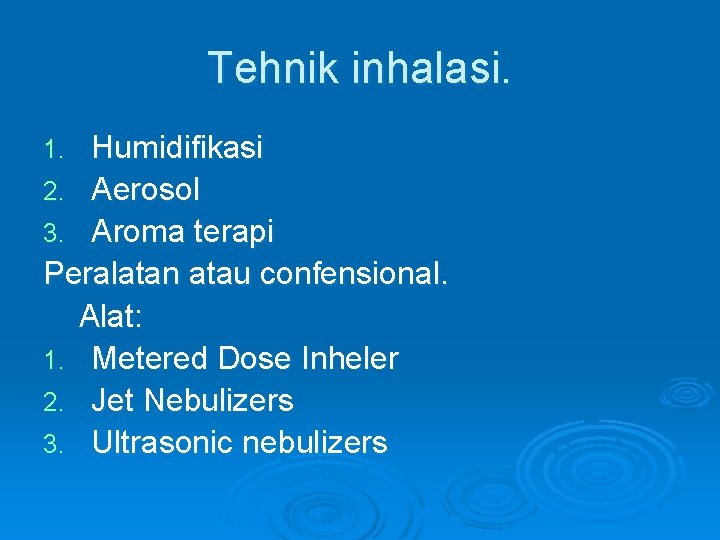 Tehnik inhalasi.

1. Humidifikasi
2. Aerosol
3. Aroma terapi

Peralatan atau confensional.
Alat:
1. Metered Dose Inheler
2. Jet Nebulizers
3. Ultrasonic nebulizers